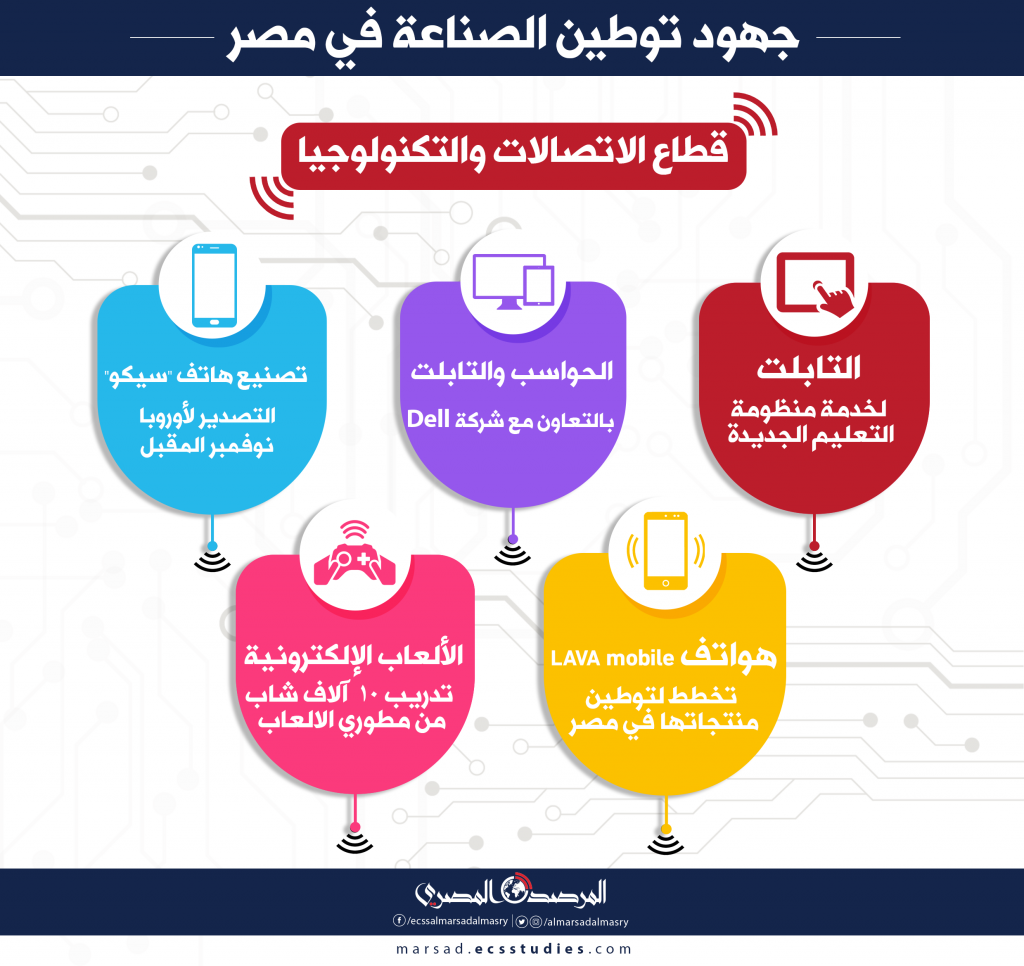 جهود توطين الصناعة في مصر

قطاع الاتصالات والتكنولوجيا

التابلت
لخدمة منظومة التعليم الجديدة

الحواسب والتابلت
بالتعاون مع شركة Dell

تصنيع هاتف "سيكو"
التصدير لأوروبا نوفمبر المقبل

هواتف LAVA mobile
تخطط لتوطين منتجاتها في مصر

الألعاب الإلكترونية
تدريب ١٠ آلاف شاب من مطوري الالعاب

المرصد المصري
/ecssalmarsadalmasry | /almarsadalmasry

marsad.ecsstudies.com